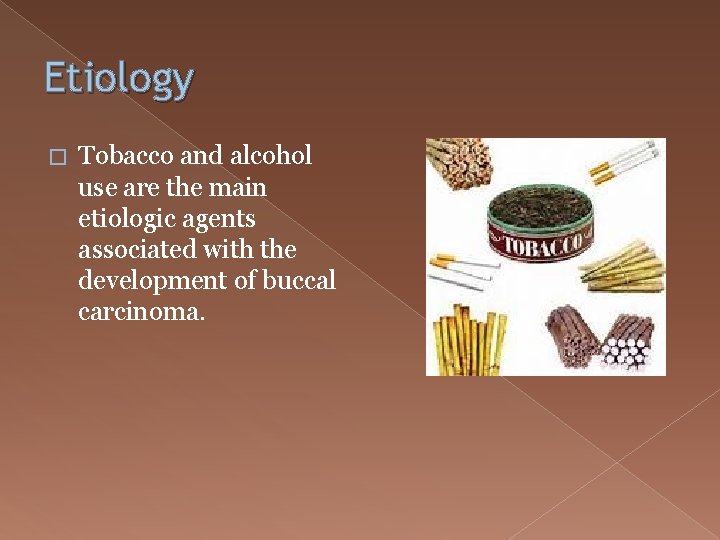 Etiology

□ Tobacco and alcohol use are the main etiologic agents associated with the development of buccal carcinoma.

TOBACCO